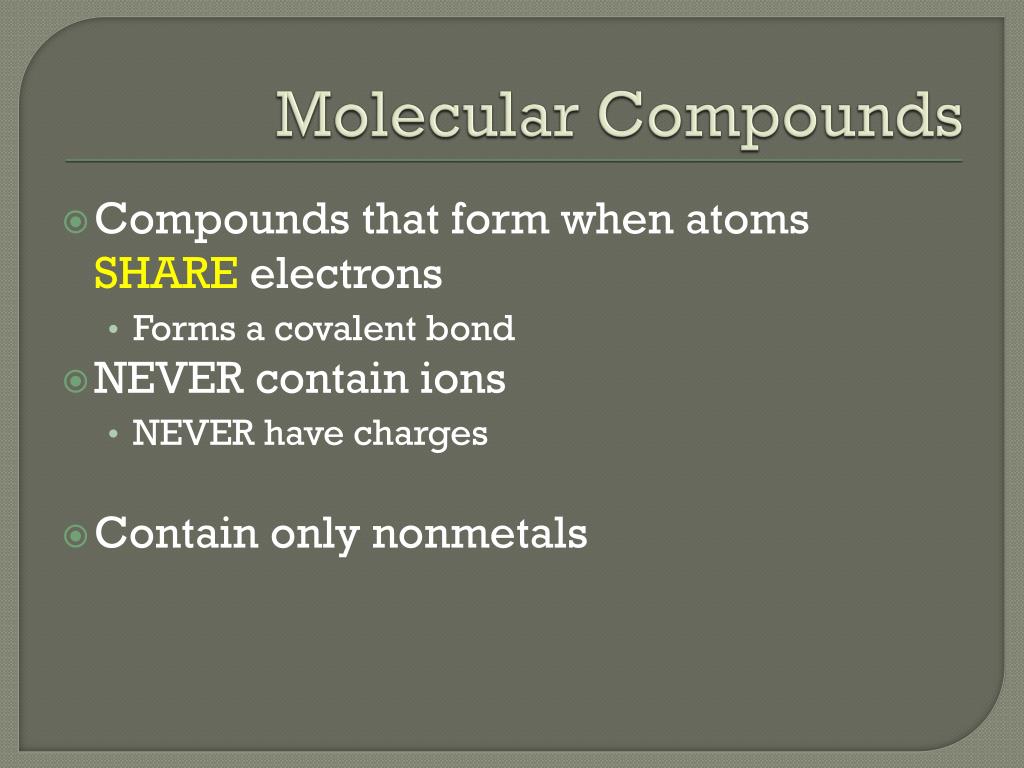 Molecular Compounds

Compounds that form when atoms SHARE electrons

• Forms a covalent bond

NEVER contain ions

• NEVER have charges

Contain only nonmetals